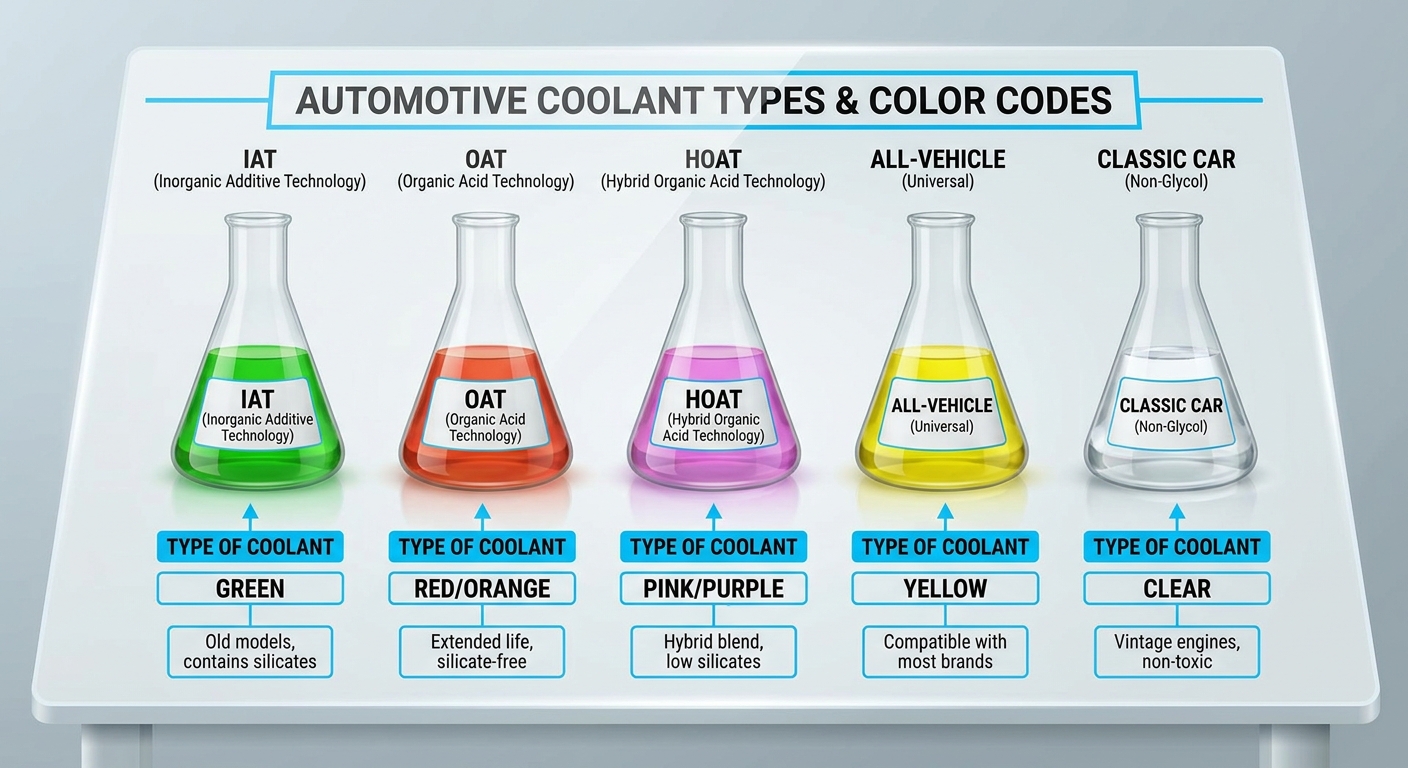 AUTOMOTIVE COOLANT TYPES & COLOR CODES

IAT
(Inorganic Additive Technology)

IAT
(Inorganic Additive Technology)

TYPE OF COOLANT

GREEN

Old models, contains silicates

OAT
(Organic Acid Technology)

OAT
(Organic Acid Technology)

TYPE OF COOLANT

RED/ORANGE

Extended life, silicate-free

HOAT
(Hybrid Organic Acid Technology)

HOAT
(Hybrid Organic Acid Technology)

TYPE OF COOLANT

PINK/PURPLE

Hybrid blend, low silicates

ALL-VEHICLE
(Universal)

ALL-VEHICLE
(Universal)

TYPE OF COOLANT

YELLOW

Compatible with most brands

CLASSIC CAR
(Non-Glycol)

CLASSIC CAR
(Non-Glycol)

TYPE OF COOLANT

CLEAR

Vintage engines, non-toxic